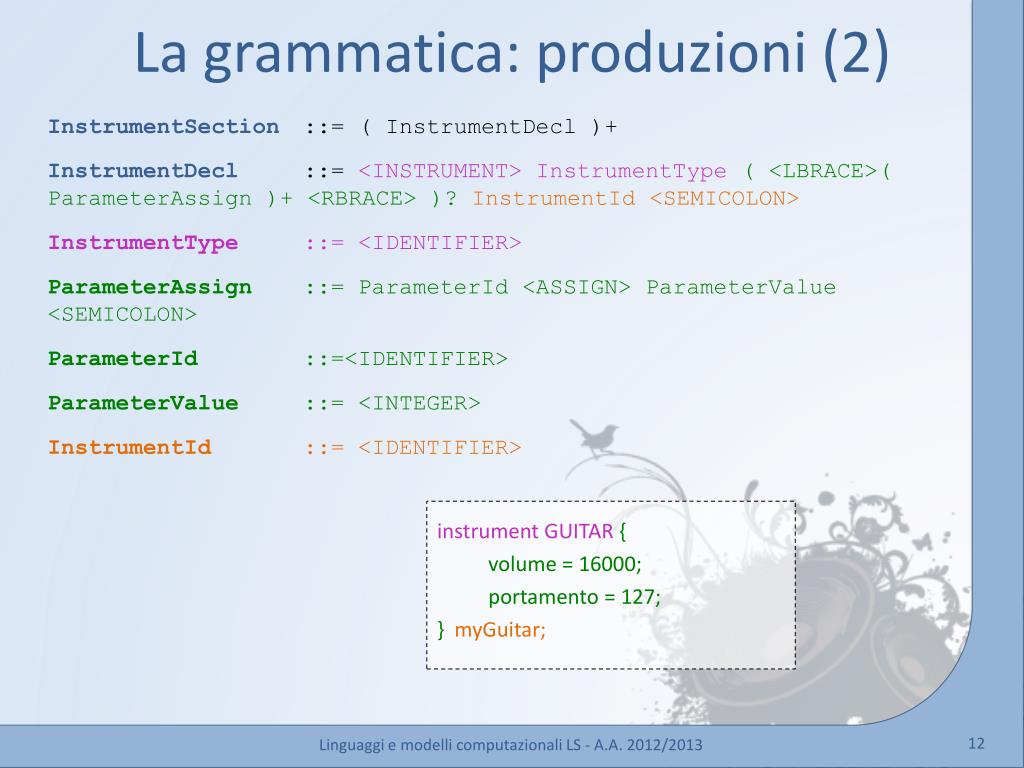 La grammatica: produzioni (2)

InstrumentSection ::= ( InstrumentDecl )+

InstrumentDecl ::= <INSTRUMENT> InstrumentType ( <LBRACE>( ParameterAssign )+ <RBRACE> )? InstrumentId <SEMICOLON>

InstrumentType ::= <IDENTIFIER>

ParameterAssign ::= ParameterId <ASSIGN> ParameterValue <SEMICOLON>

ParameterId ::=<IDENTIFIER>

ParameterValue ::= <INTEGER>

InstrumentId ::= <IDENTIFIER>

instrument GUITAR {
volume = 16000;
portamento = 127;
} myGuitar;

Linguaggi e modelli computazionali LS - A.A. 2012/2013

12